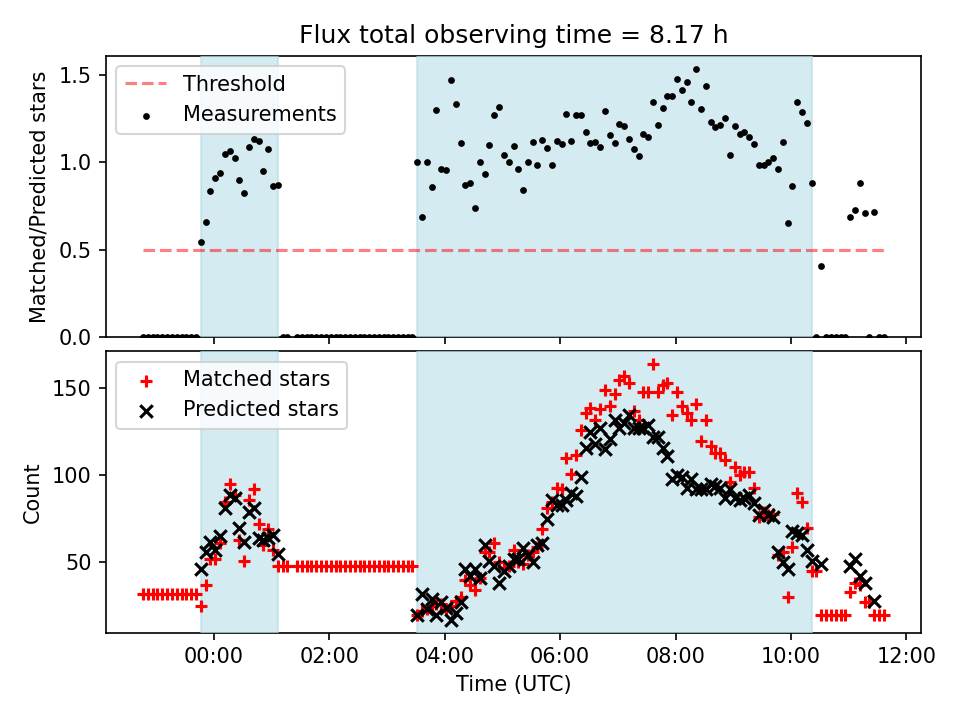 Flux total observing time = 8.17 h

Threshold
Measurements

Matched/Predicted stars

1.5
1.0
0.5
0.0

Matched stars
Predicted stars

Count

150
100
50

00:00
02:00
04:00
06:00
08:00
10:00
12:00

Time (UTC)